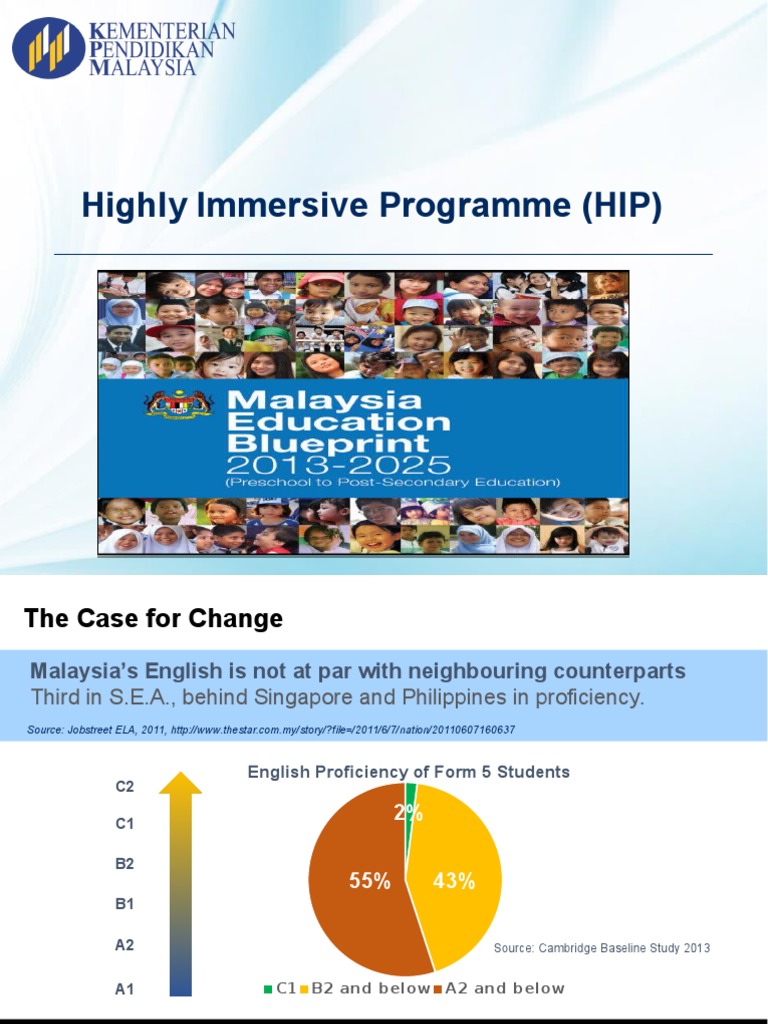 KEMENTERIAN PENDIDIKAN MALAYSIA

Highly Immersive Programme (HIP)

Malaysia Education Blueprint 2013-2025
(Preschool to Post-Secondary Education)

The Case for Change

Malaysia's English is not at par with neighbouring counterparts
Third in S.E.A., behind Singapore and Philippines in proficiency.

Source: Jobstreet ELA, 2011, http://www.thestar.com.my/story/?file=/2011/6/7/nation/20110607160637

C2
C1
B2
B1
A2
A1

English Proficiency of Form 5 Students

2%
55%
43%

Source: Cambridge Baseline Study 2013

C1 B2 and below A2 and below